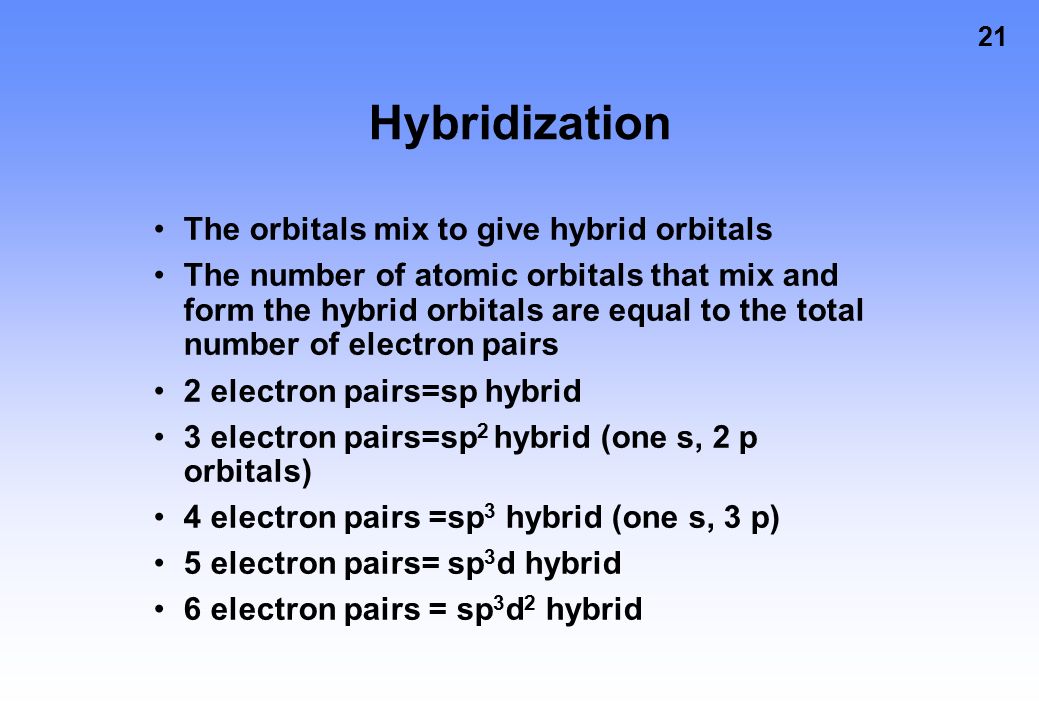 21

Hybridization

• The orbitals mix to give hybrid orbitals
• The number of atomic orbitals that mix and form the hybrid orbitals are equal to the total number of electron pairs
• 2 electron pairs=sp hybrid
• 3 electron pairs=$sp^2$ hybrid (one s, 2 p orbitals)
• 4 electron pairs =$sp^3$ hybrid (one s, 3 p)
• 5 electron pairs= $sp^3d$ hybrid
• 6 electron pairs = $sp^3d^2$ hybrid